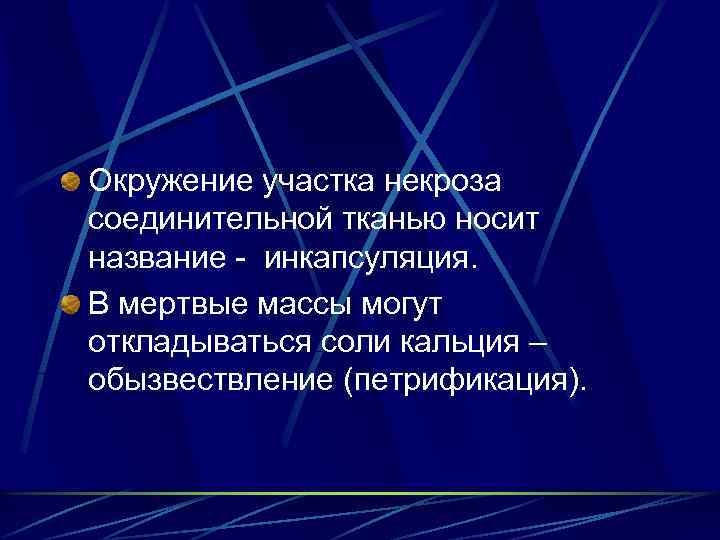 Окружение участка некроза соединительной тканью носит название - инкапсуляция.

В мертвые массы могут откладываться соли кальция – обызвествление (петрификация).